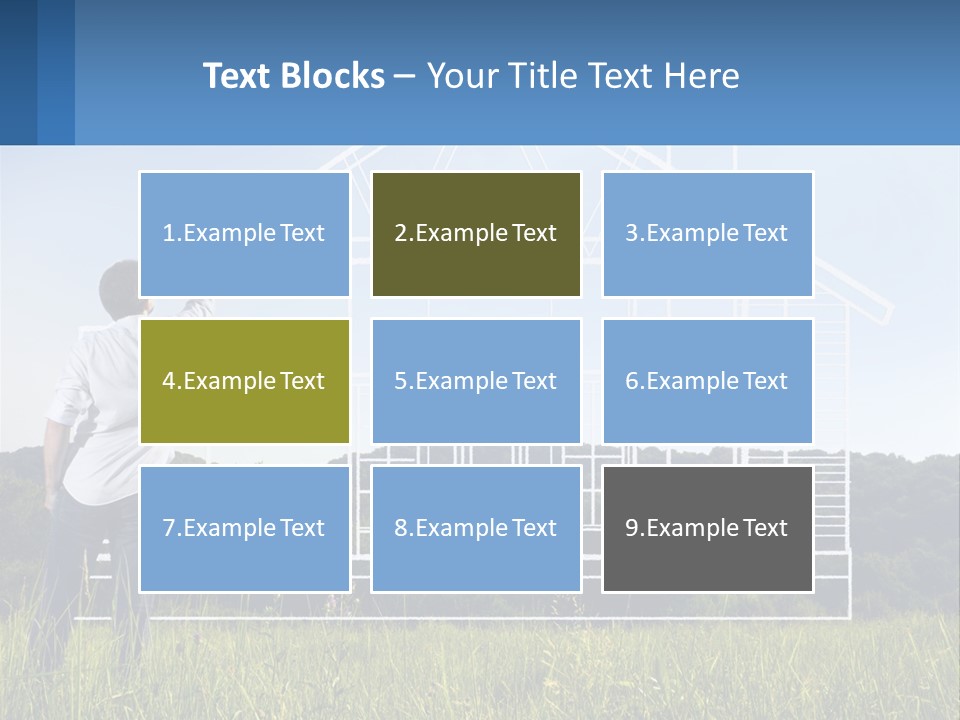 Text Blocks – Your Title Text Here

1.Example Text

2.Example Text

3.Example Text

4.Example Text

5.Example Text

6.Example Text

7.Example Text

8.Example Text

9.Example Text